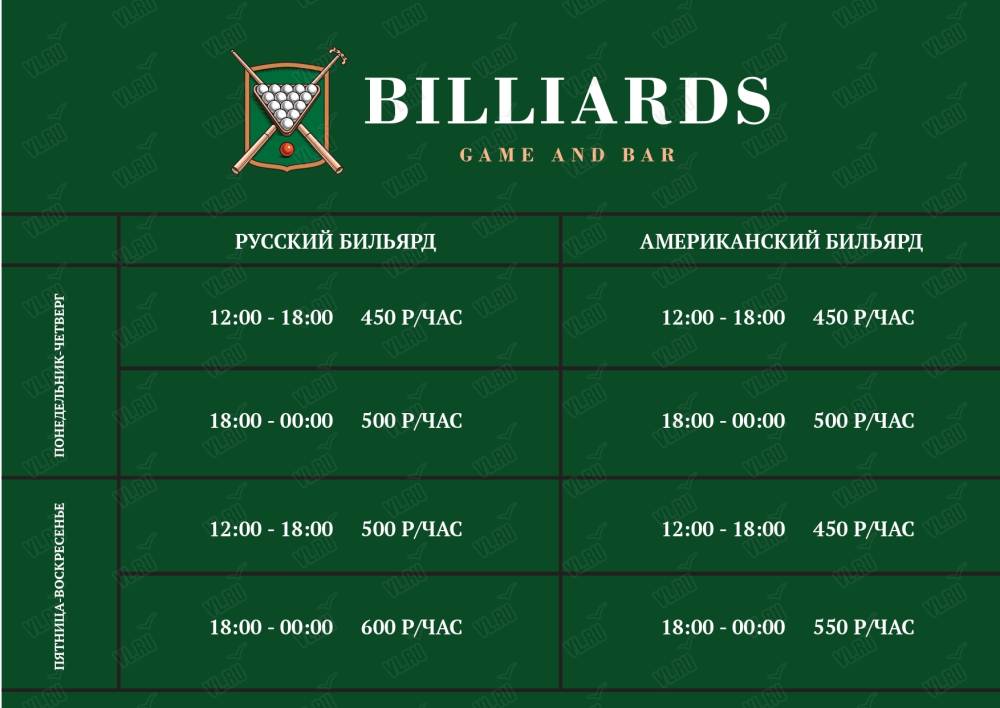 BILLIARDS
GAME AND BAR

| | РУССКИЙ БИЛЬЯРД | АМЕРИКАНСКИЙ БИЛЬЯРД |
|---|---|---|
| ПОНЕДЕЛЬНИК-ЧЕТВЕРГ | 12:00 - 18:00 450 Р/ЧАС | 12:00 - 18:00 450 Р/ЧАС |
| | 18:00 - 00:00 500 Р/ЧАС | 18:00 - 00:00 500 Р/ЧАС |
| ПЯТНИЦА-ВОСКРЕСЕНЬЕ | 12:00 - 18:00 500 Р/ЧАС | 12:00 - 18:00 450 Р/ЧАС |
| | 18:00 - 00:00 600 Р/ЧАС | 18:00 - 00:00 550 Р/ЧАС |

VL.RU